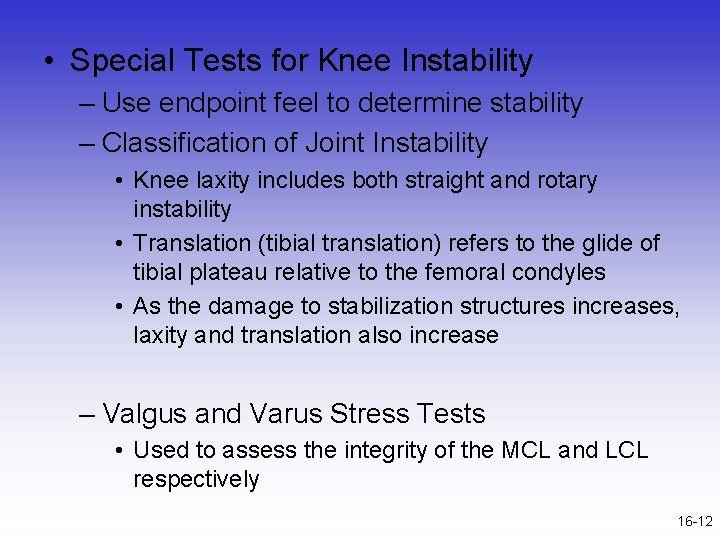 • Special Tests for Knee Instability
– Use endpoint feel to determine stability
– Classification of Joint Instability
• Knee laxity includes both straight and rotary instability
• Translation (tibial translation) refers to the glide of tibial plateau relative to the femoral condyles
• As the damage to stabilization structures increases, laxity and translation also increase

– Valgus and Varus Stress Tests
• Used to assess the integrity of the MCL and LCL respectively

16-12